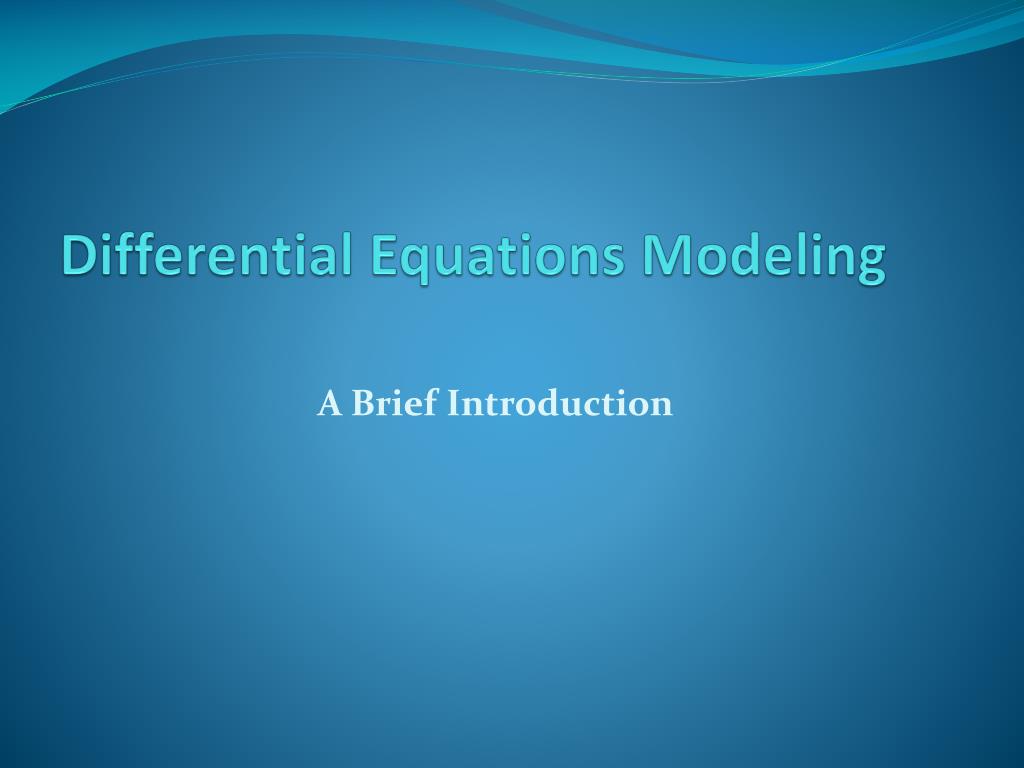 Differential Equations Modeling

A Brief Introduction